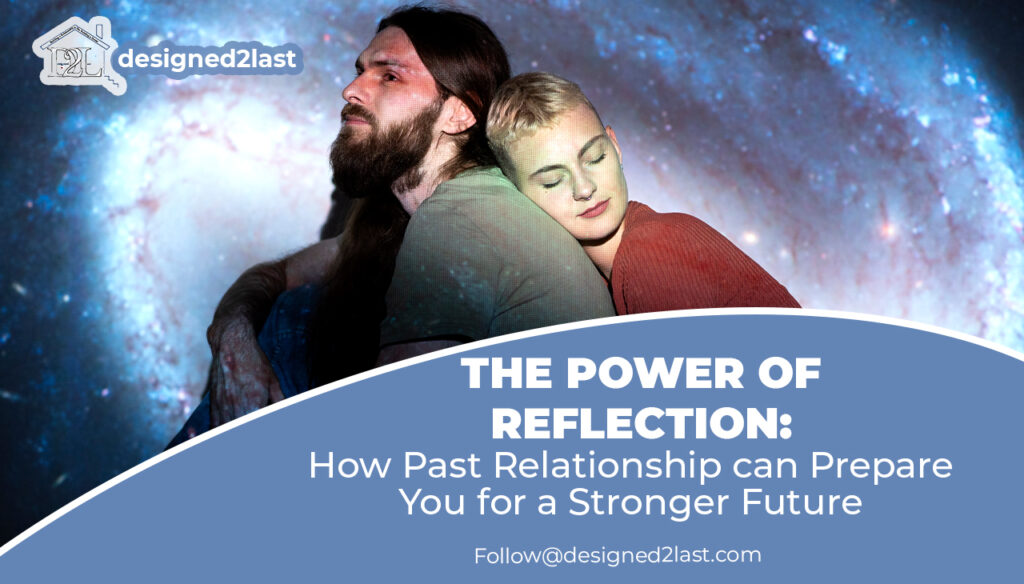 D2L designed2last

THE POWER OF REFLECTION:
How Past Relationship can Prepare You for a Stronger Future

Follow@designed2last.com